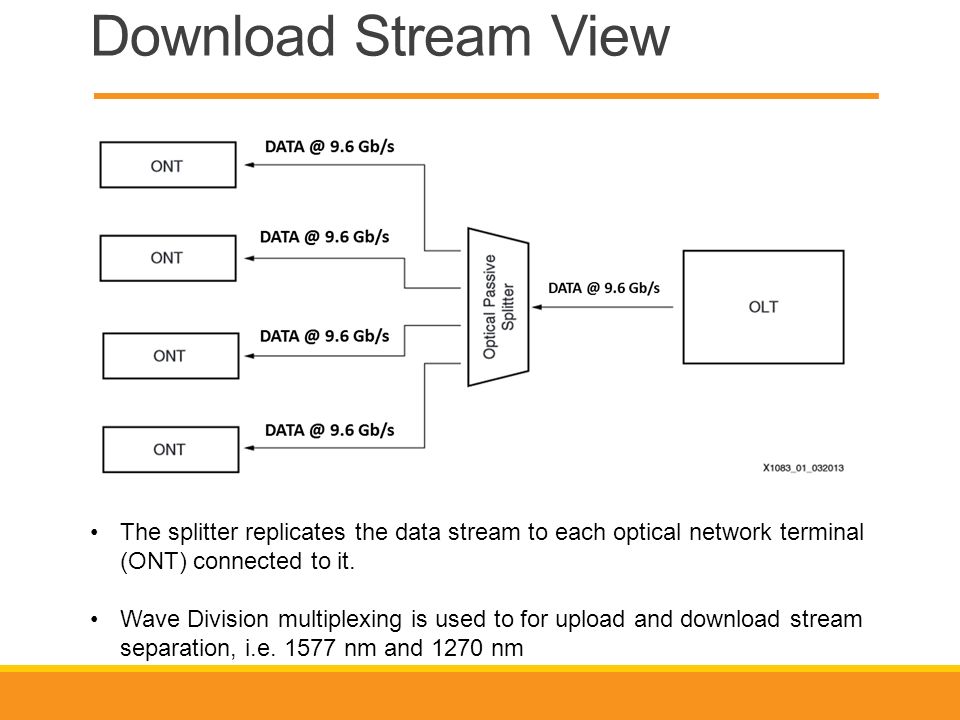 Download Stream View

ONT
DATA @ 9.6 Gb/s

ONT
DATA @ 9.6 Gb/s

ONT
DATA @ 9.6 Gb/s

ONT
DATA @ 9.6 Gb/s

Optical Passive Splitter

DATA @ 9.6 Gb/s

OLT

X1083_01_032013

• The splitter replicates the data stream to each optical network terminal (ONT) connected to it.

• Wave Division multiplexing is used to for upload and download stream separation, i.e. 1577 nm and 1270 nm